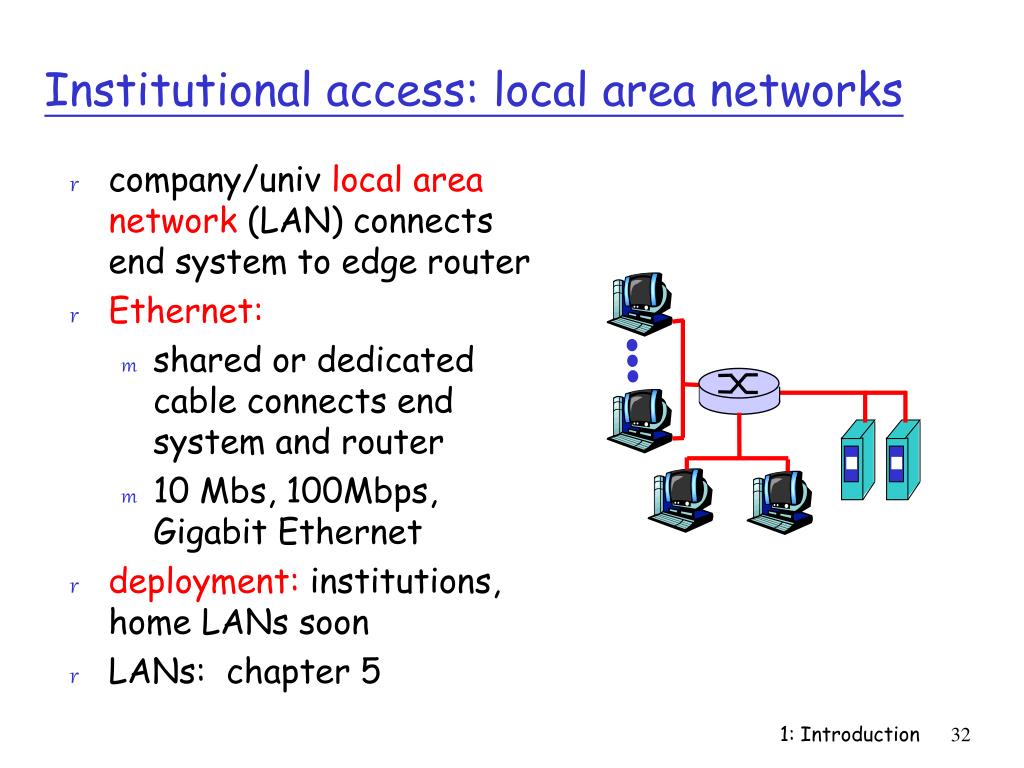 Institutional access: local area networks

r company/univ local area network (LAN) connects end system to edge router

r Ethernet:

m shared or dedicated cable connects end system and router

m 10 Mbs, 100Mbps, Gigabit Ethernet

r deployment: institutions, home LANs soon

r LANs: chapter 5

1: Introduction 32